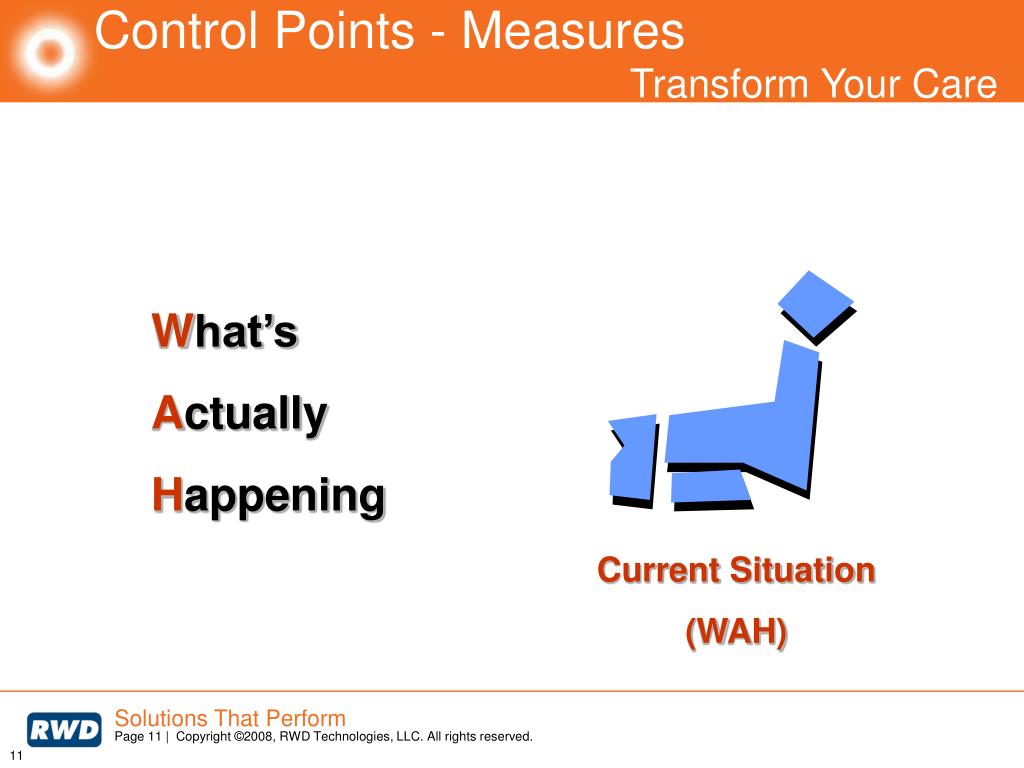 Control Points - Measures

Transform Your Care

What's

Actually

Happening

Current Situation

(WAH)

RWD

Solutions That Perform

Page 11 | Copyright ©2008, RWD Technologies, LLC. All rights reserved.

11